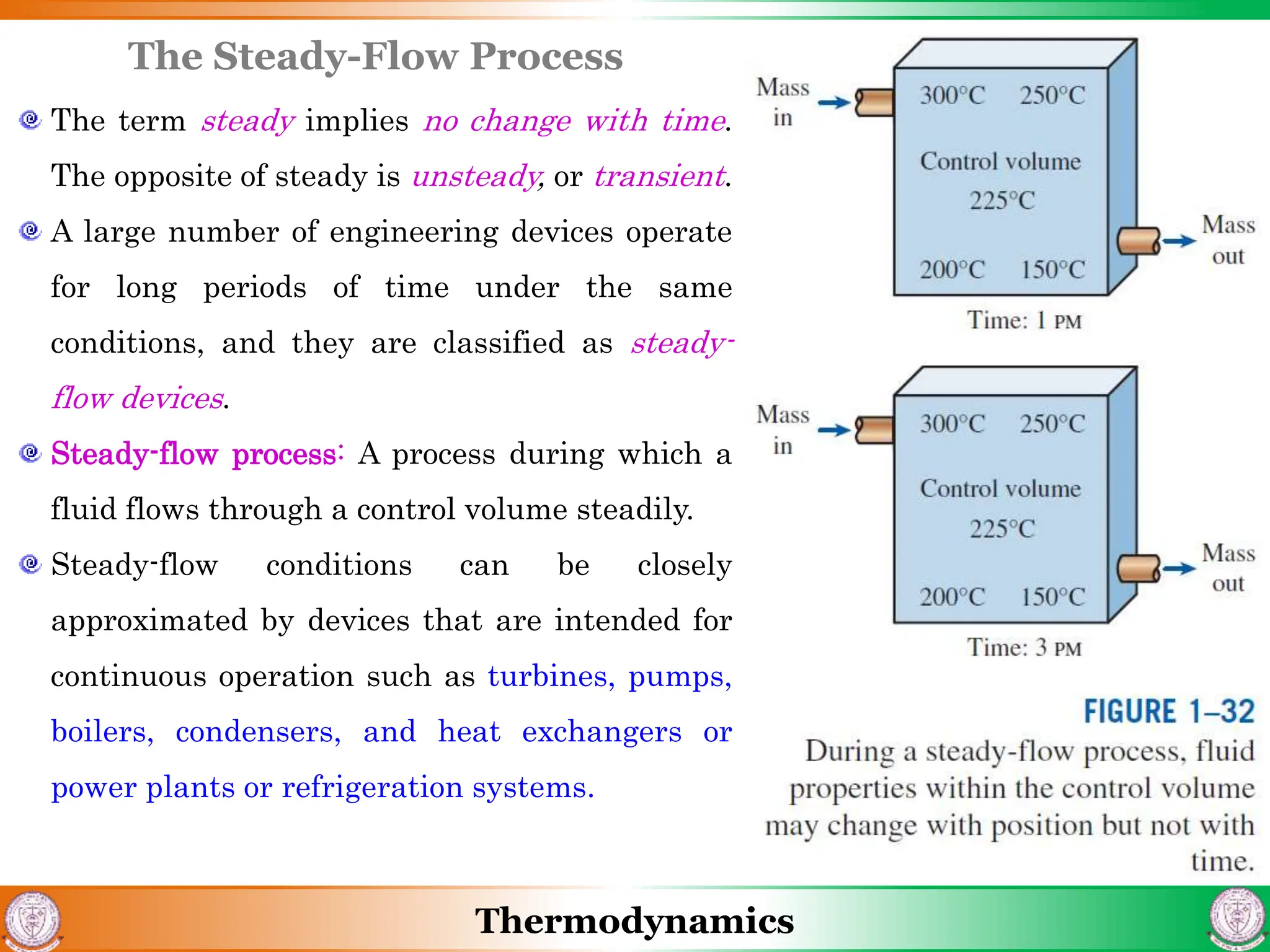 The Steady-Flow Process

The term steady implies no change with time. The opposite of steady is unsteady, or transient.

A large number of engineering devices operate for long periods of time under the same conditions, and they are classified as steady-flow devices.

Steady-flow process: A process during which a fluid flows through a control volume steadily.

Steady-flow conditions can be closely approximated by devices that are intended for continuous operation such as turbines, pumps, boilers, condensers, and heat exchangers or power plants or refrigeration systems.

Mass in

300°C 250°C

Control volume
225°C

200°C 150°C

Mass out

Time: 1 PM

Mass in

300°C 250°C

Control volume
225°C

200°C 150°C

Mass out

Time: 3 PM

FIGURE 1–32
During a steady-flow process, fluid properties within the control volume may change with position but not with time.

Thermodynamics